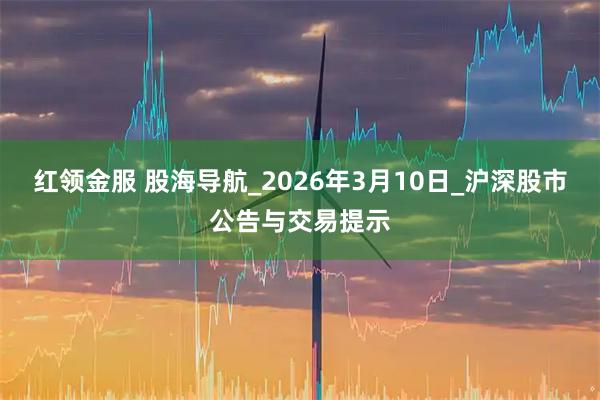 红领金服 股海导航_2026年3月10日_沪深股市公告与交易提示